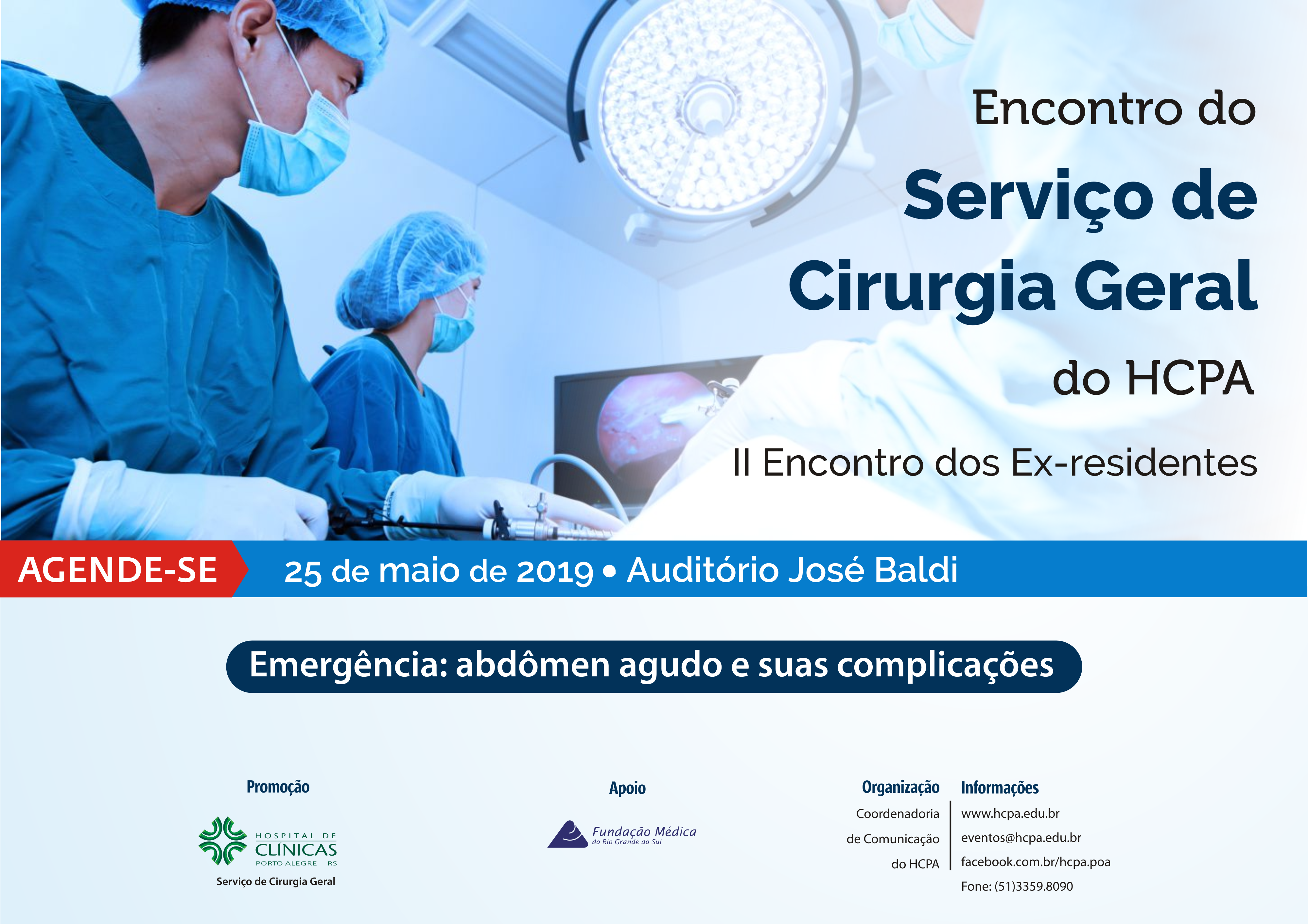 Encontro do
Serviço de
Cirurgia Geral
do HCPA

II Encontro dos Ex-residentes

AGENDE-SE

25 de maio de 2019 • Auditório José Baldi

Emergência: abdômen agudo e suas complicações

Promoção

HOSPITAL DE CLÍNICAS PORTO ALEGRE RS

Serviço de Cirurgia Geral

Apoio

Fundação Médica do Rio Grande do Sul

Organização

Coordenadoria de Comunicação do HCPA

Informações

www.hcpa.edu.br
eventos@hcpa.edu.br
facebook.com.br/hcpa.poa
Fone: (51)3359.8090